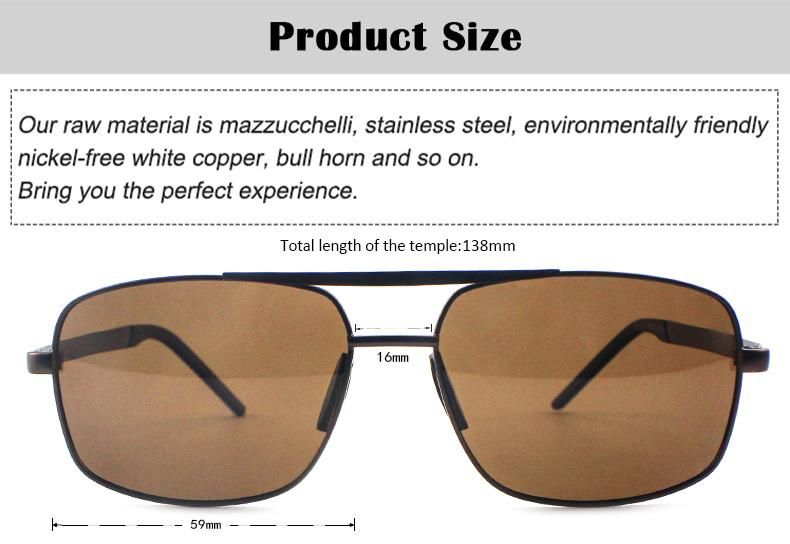 Product Size

Our raw material is mazzucchelli, stainless steel, environmentally friendly nickel-free white copper, bull horn and so on.
Bring you the perfect experience.

Total length of the temple:138mm

16mm

59mm